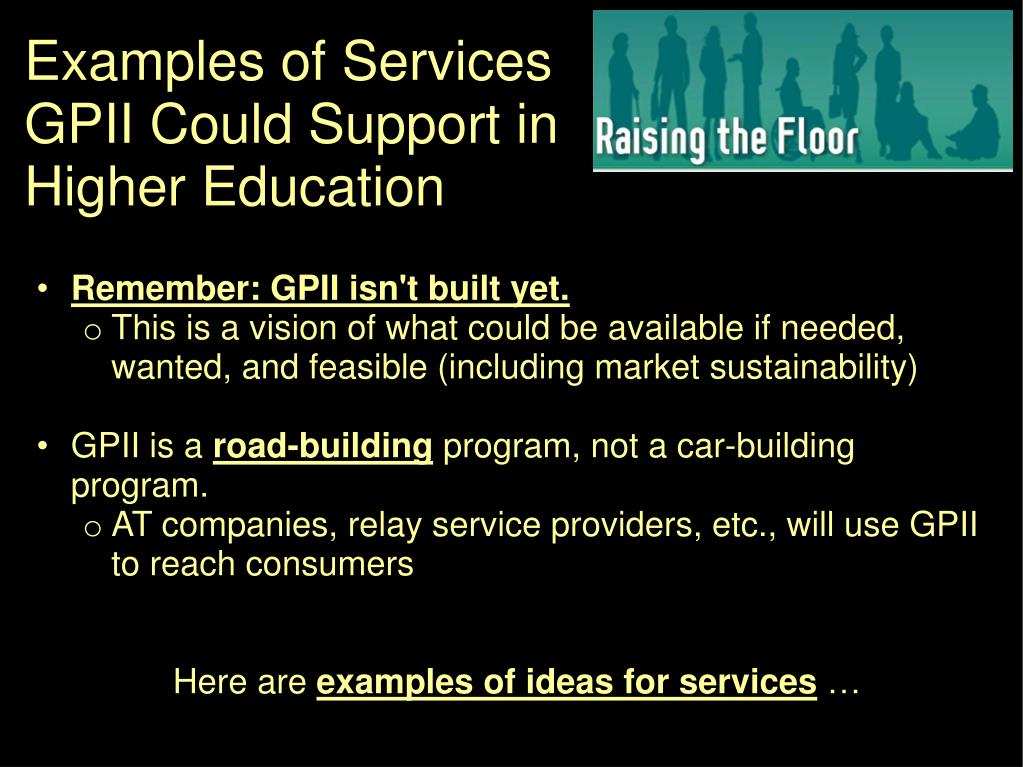 Examples of Services GPII Could Support in Higher Education

Raising the Floor

• Remember: GPII isn't built yet.
o This is a vision of what could be available if needed, wanted, and feasible (including market sustainability)

• GPII is a road-building program, not a car-building program.
o AT companies, relay service providers, etc., will use GPII to reach consumers

Here are examples of ideas for services …